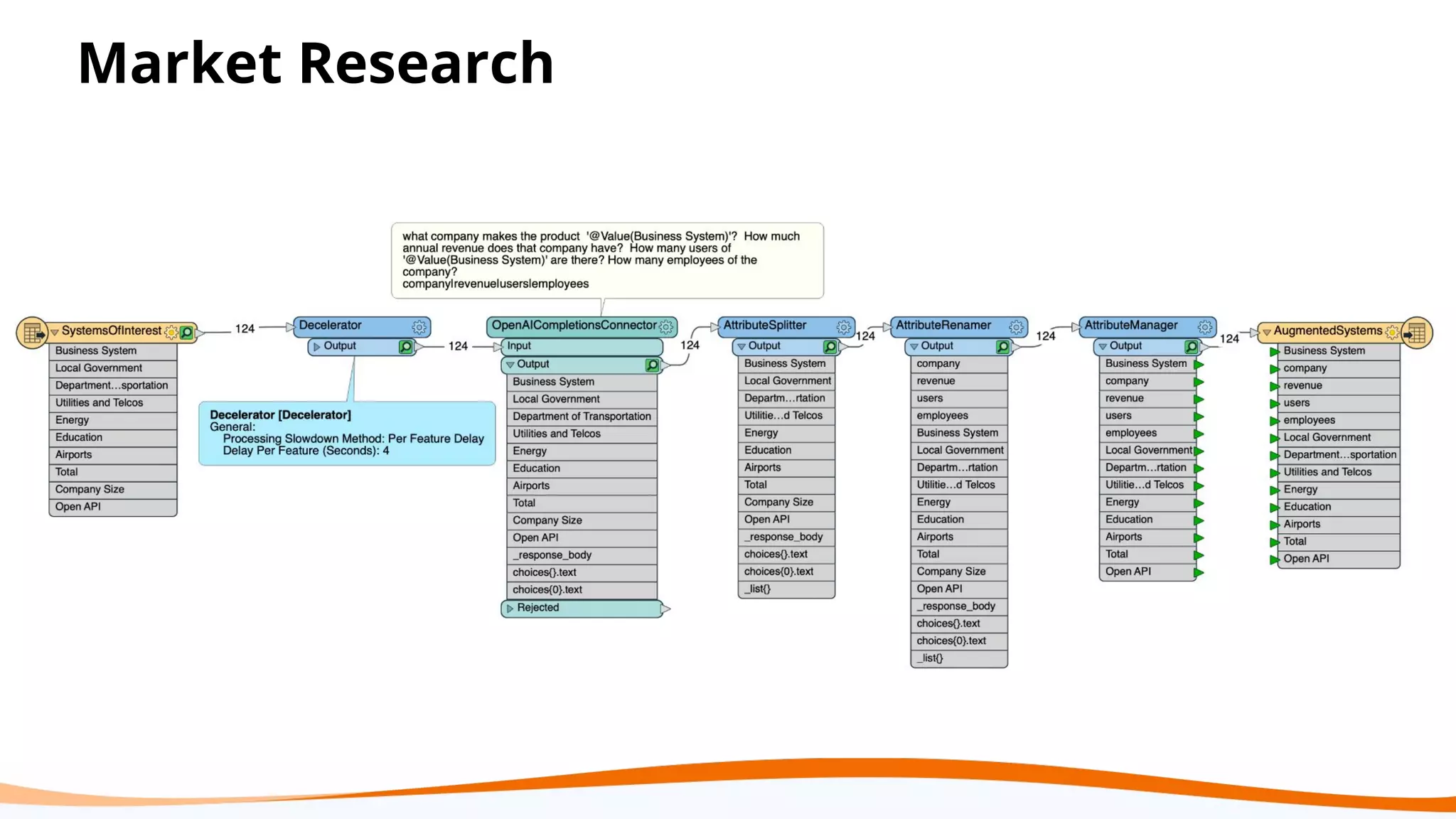 Market Research

what company makes the product '@Value(Business System)'? How much annual revenue does that company have? How many users of '@Value(Business System)' are there? How many employees of the company?
company|revenue|users|employees

SystemsOfInterest
Business System
Local Government
Department…sportation
Utilities and Telcos
Energy
Education
Airports
Total
Company Size
Open API

124

Decelerator
Output

124

Decelerator [Decelerator]
General:
Processing Slowdown Method: Per Feature Delay
Delay Per Feature (Seconds): 4

OpenAICompletionsConnector
Input
Output
Business System
Local Government
Department of Transportation
Utilities and Telcos
Energy
Education
Airports
Total
Company Size
Open API
_response_body
choices{}.text
choices{0}.text
Rejected

124

AttributeSplitter
Output
Business System
Local Government
Departm…rtation
Utilitie…d Telcos
Energy
Education
Airports
Total
Company Size
Open API
_response_body
choices{}.text
choices{0}.text
_list{}

124

AttributeRenamer
Output
company
revenue
users
employees
Business System
Local Government
Departm…rtation
Utilitie…d Telcos
Energy
Education
Airports
Total
Company Size
Open API
_response_body
choices{}.text
choices{0}.text
_list{}

124

AttributeManager
Output
Business System
company
revenue
users
employees
Local Government
Departm…rtation
Utilitie…d Telcos
Energy
Education
Airports
Total
Open API

124

AugmentedSystems
Business System
company
revenue
users
employees
Local Government
Department…sportation
Utilities and Telcos
Energy
Education
Airports
Total
Open API